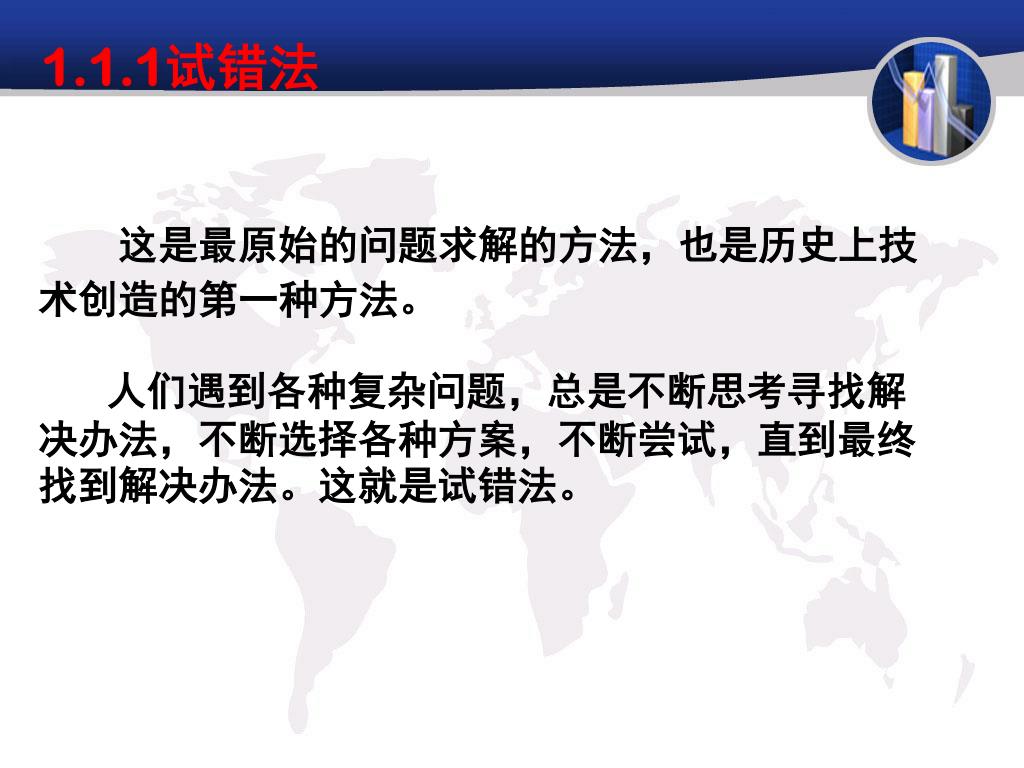 1.1.1试错法

这是最原始的问题求解的方法，也是历史上技术创造的第一种方法。

人们遇到各种复杂问题，总是不断思考寻找解决办法，不断选择各种方案，不断尝试，直到最终找到解决办法。这就是试错法。